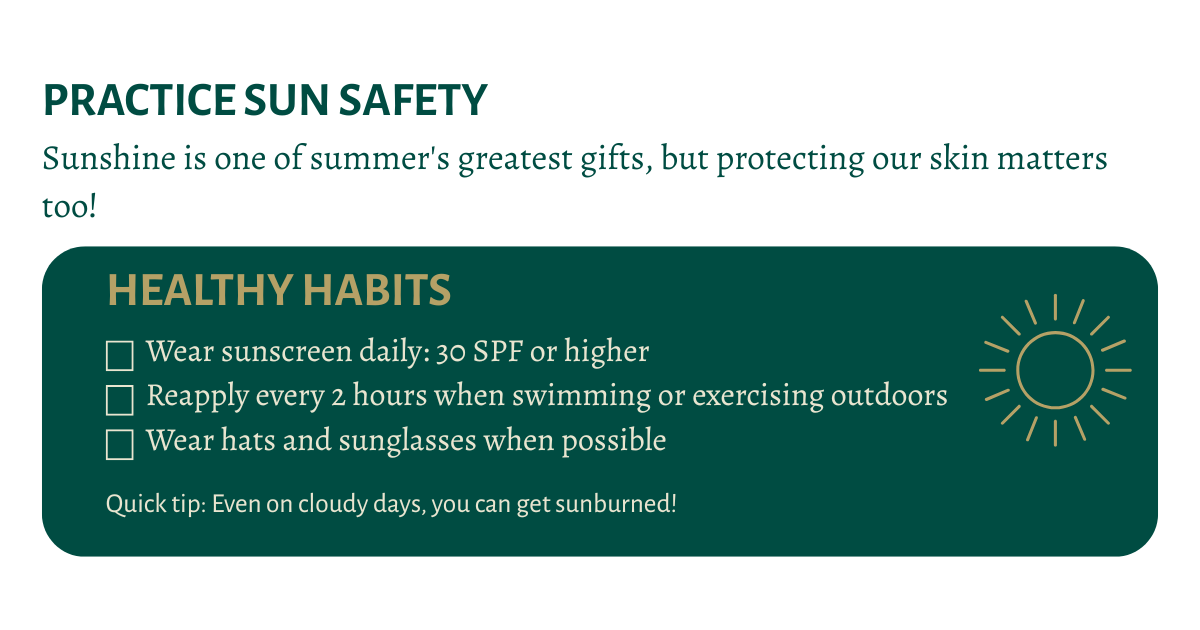 PRACTICE SUN SAFETY

Sunshine is one of summer's greatest gifts, but protecting our skin matters too!

HEALTHY HABITS

☐ Wear sunscreen daily: 30 SPF or higher
☐ Reapply every 2 hours when swimming or exercising outdoors
☐ Wear hats and sunglasses when possible

Quick tip: Even on cloudy days, you can get sunburned!